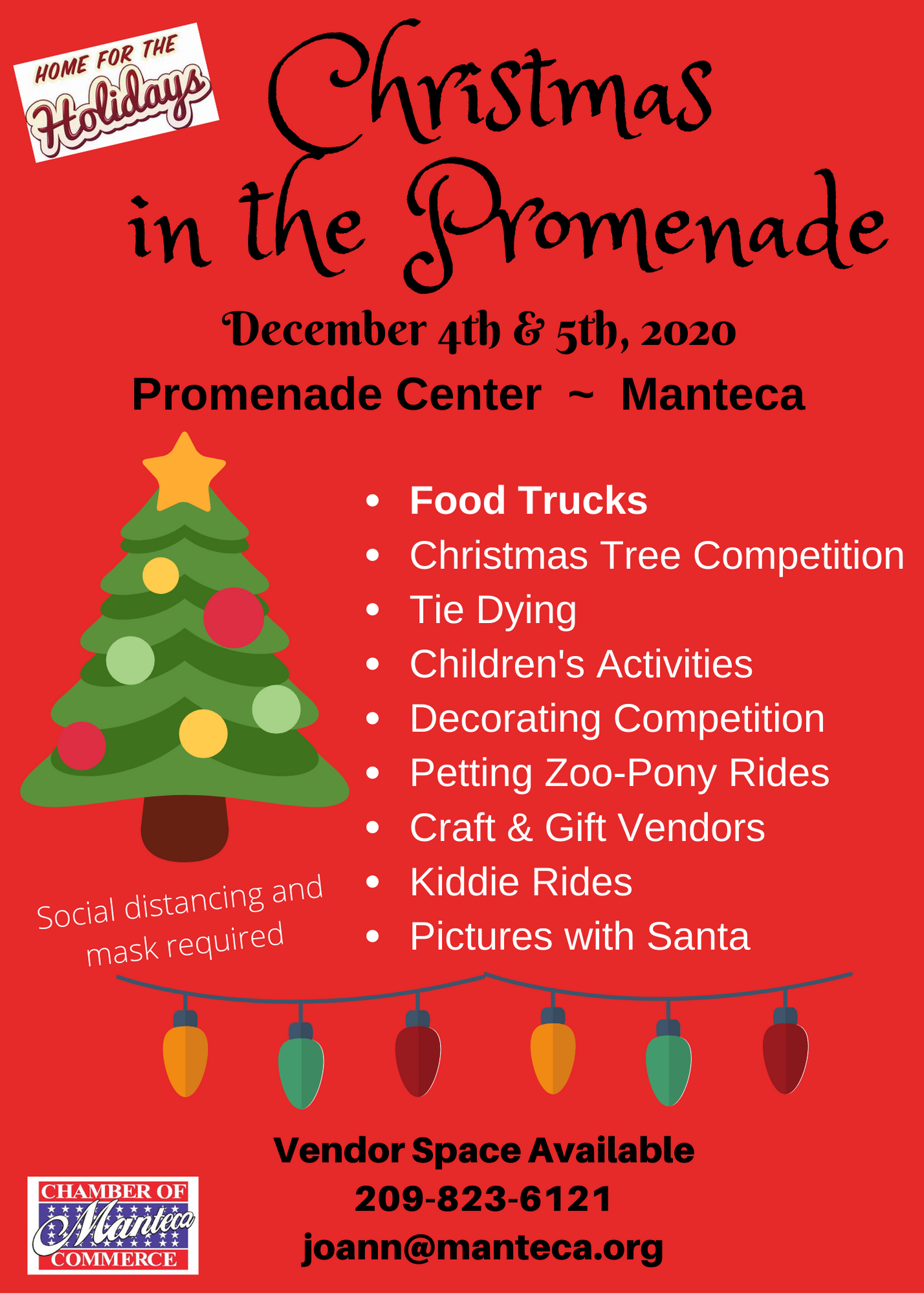 HOME FOR THE Holidays

Christmas in the Promenade

December 4th & 5th, 2020

Promenade Center ~ Manteca

- Food Trucks
- Christmas Tree Competition
- Tie Dying
- Children's Activities
- Decorating Competition
- Petting Zoo-Pony Rides
- Craft & Gift Vendors
- Kiddie Rides
- Pictures with Santa

Social distancing and mask required

Vendor Space Available
209-823-6121
joann@manteca.org

CHAMBER OF Manteca COMMERCE